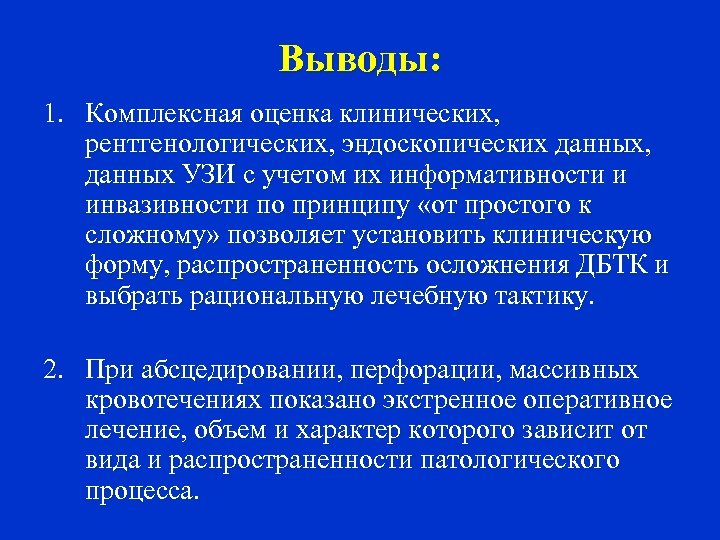 Выводы:

1. Комплексная оценка клинических, рентгенологических, эндоскопических данных, данных УЗИ с учетом их информативности и инвазивности по принципу «от простого к сложному» позволяет установить клиническую форму, распространенность осложнения ДБТК и выбрать рациональную лечебную тактику.

2. При абсцедировании, перфорации, массивных кровотечениях показано экстренное оперативное лечение, объем и характер которого зависит от вида и распространенности патологического процесса.